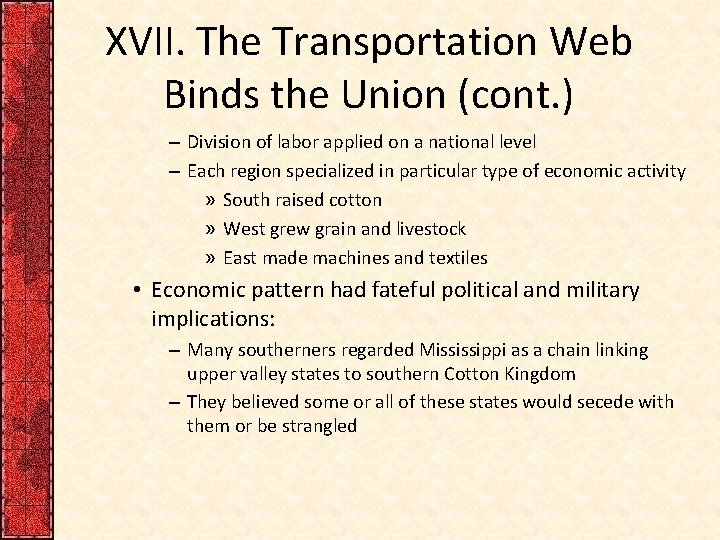 XVII. The Transportation Web Binds the Union (cont.)

– Division of labor applied on a national level
– Each region specialized in particular type of economic activity
» South raised cotton
» West grew grain and livestock
» East made machines and textiles

• Economic pattern had fateful political and military implications:
– Many southerners regarded Mississippi as a chain linking upper valley states to southern Cotton Kingdom
– They believed some or all of these states would secede with them or be strangled